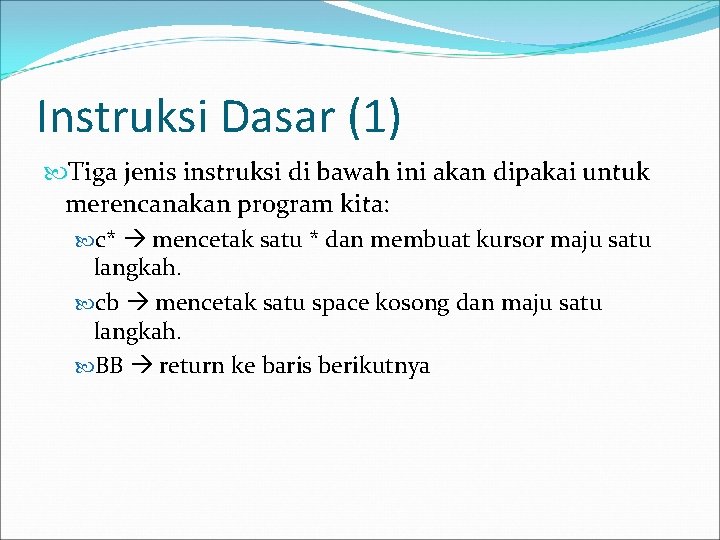 Instruksi Dasar (1)

Tiga jenis instruksi di bawah ini akan dipakai untuk merencanakan program kita:

c* → mencetak satu * dan membuat kursor maju satu langkah.

cb → mencetak satu space kosong dan maju satu langkah.

BB → return ke baris berikutnya